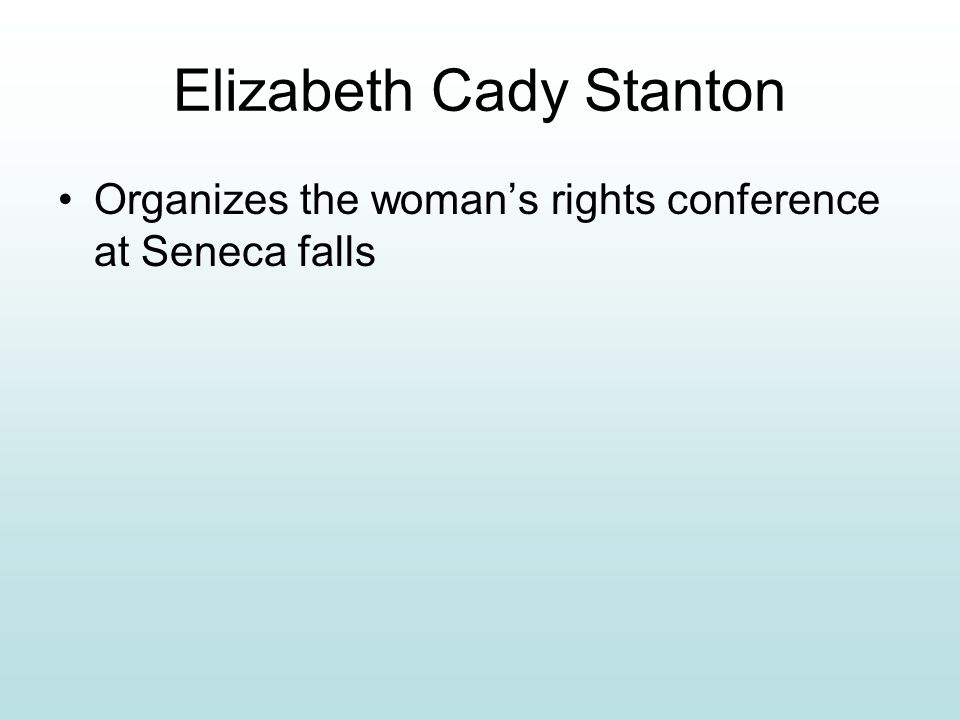 Elizabeth Cady Stanton

• Organizes the woman’s rights conference at Seneca falls